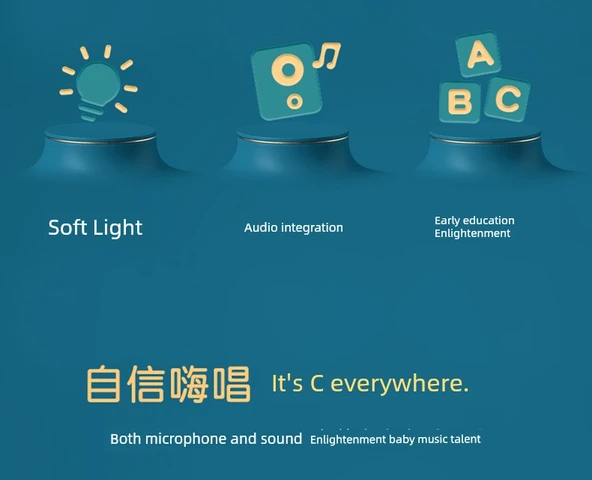 A
B C

Soft Light

Audio integration

Early education
Enlightenment

自信嗨唱 It's C everywhere.

Both microphone and sound Enlightenment baby music talent